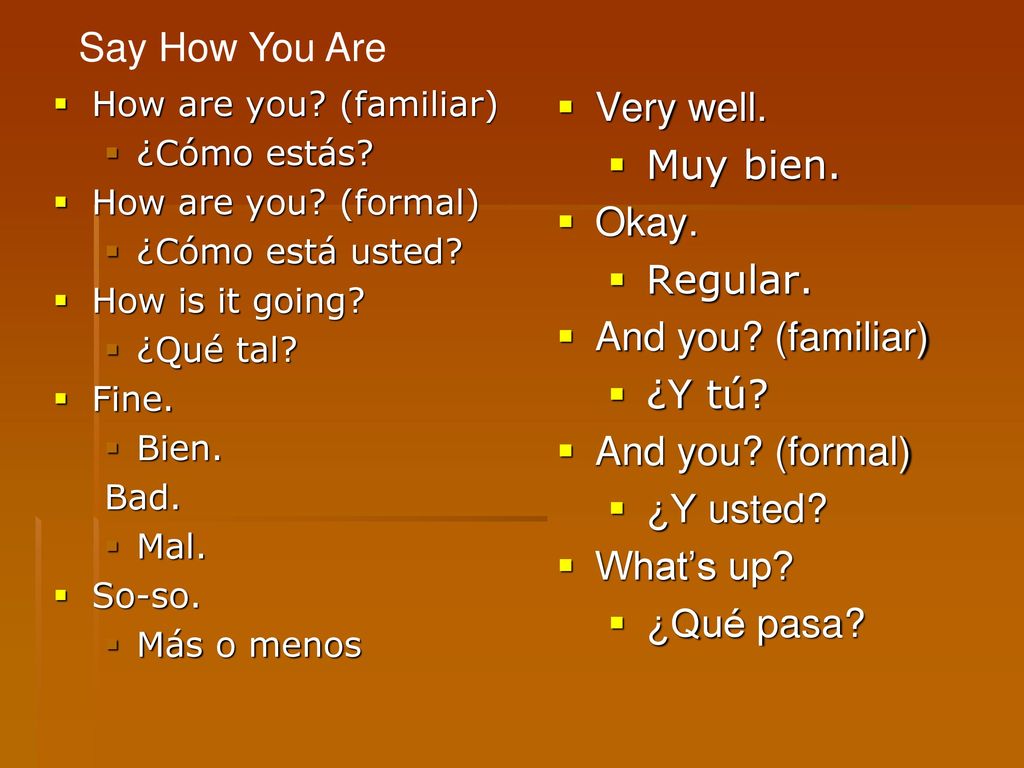 Say How You Are

How are you? (familiar)

¿Cómo estás?

How are you? (formal)

¿Cómo está usted?

How is it going?

¿Qué tal?

Fine.

Bien.

Bad.

Mal.

So-so.

Más o menos

Very well.

Muy bien.

Okay.

Regular.

And you? (familiar)

¿Y tú?

And you? (formal)

¿Y usted?

What’s up?

¿Qué pasa?